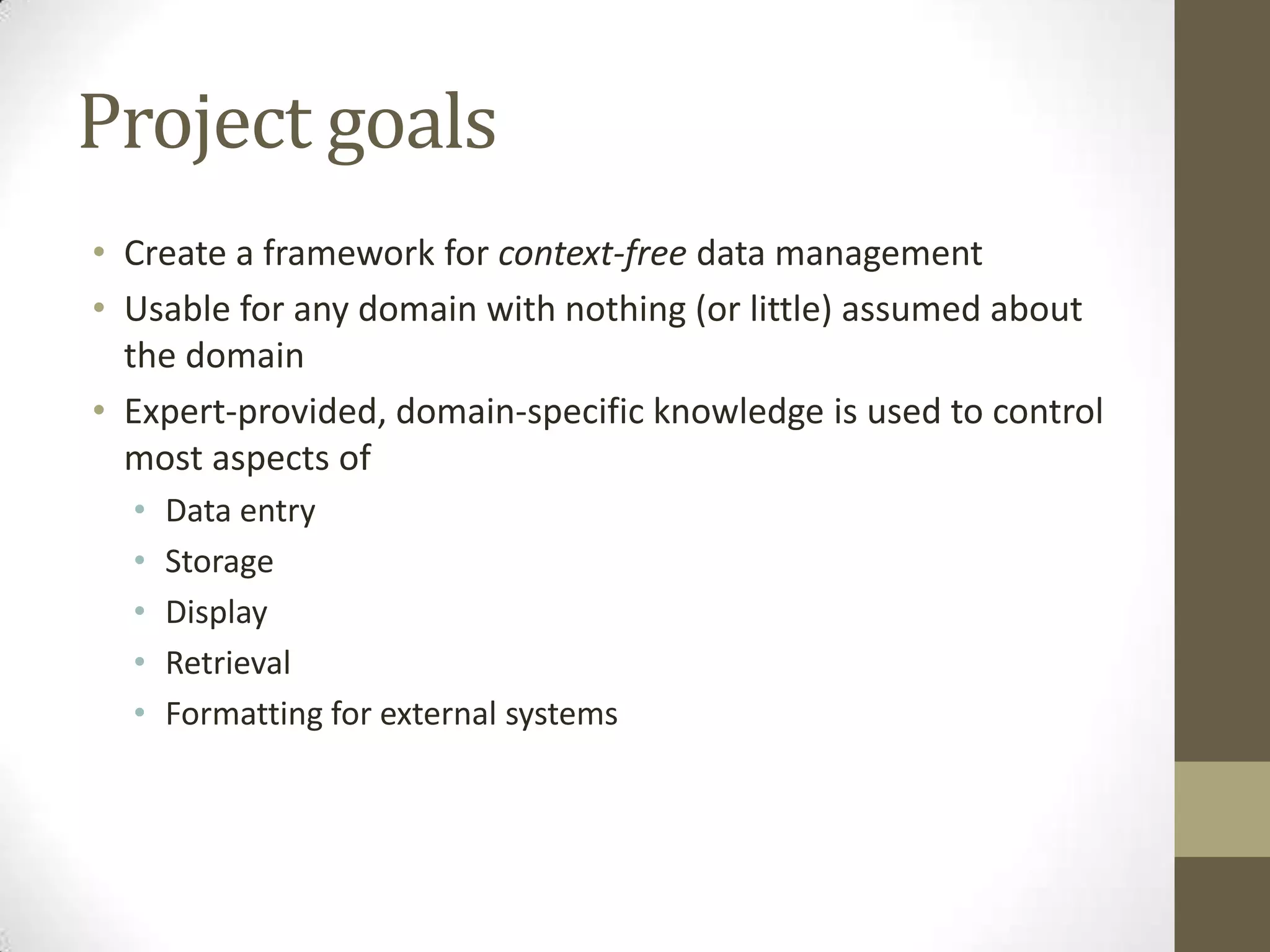 Project goals

• Create a framework for context-free data management
• Usable for any domain with nothing (or little) assumed about the domain
• Expert-provided, domain-specific knowledge is used to control most aspects of
  • Data entry
  • Storage
  • Display
  • Retrieval
  • Formatting for external systems